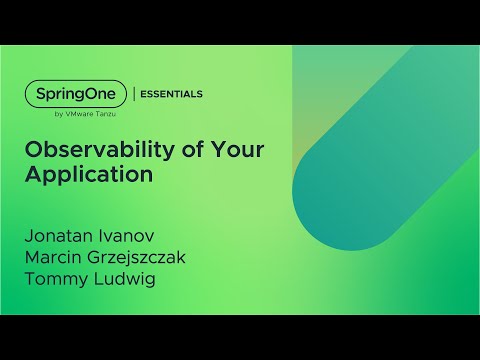 SpringOne | ESSENTIALS
by VMware Tanzu

Observability of Your Application

Jonatan Ivanov
Marcin Grzejszczak
Tommy Ludwig